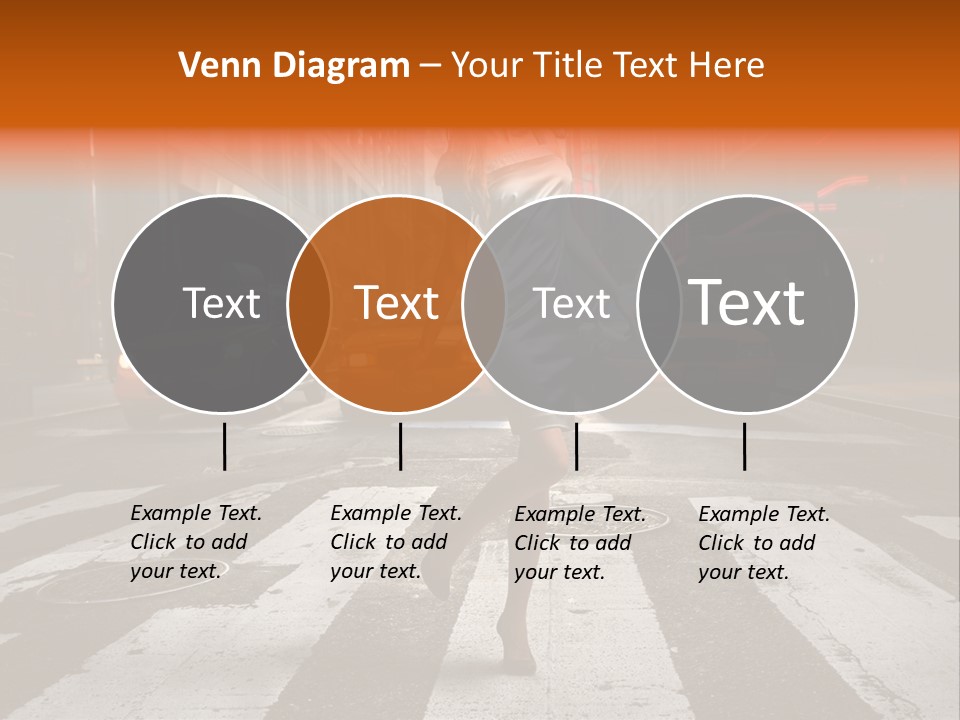 Venn Diagram – Your Title Text Here

Text

Text

Text

Text

Example Text. Click to add your text.

Example Text. Click to add your text.

Example Text. Click to add your text.

Example Text. Click to add your text.